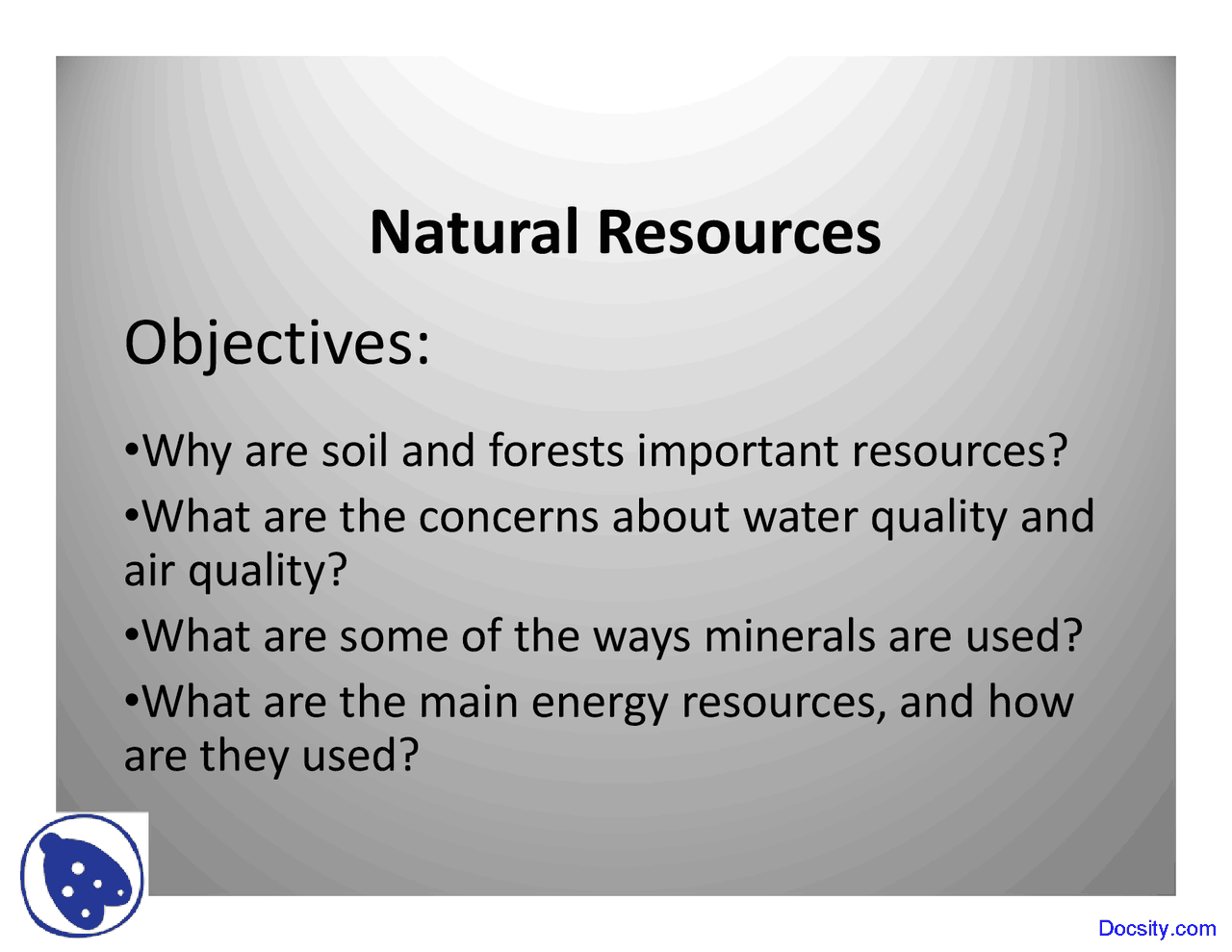 Natural Resources

Objectives:

•Why are soil and forests important resources?

•What are the concerns about water quality and air quality?

•What are some of the ways minerals are used?

•What are the main energy resources, and how are they used?

Docsity.com